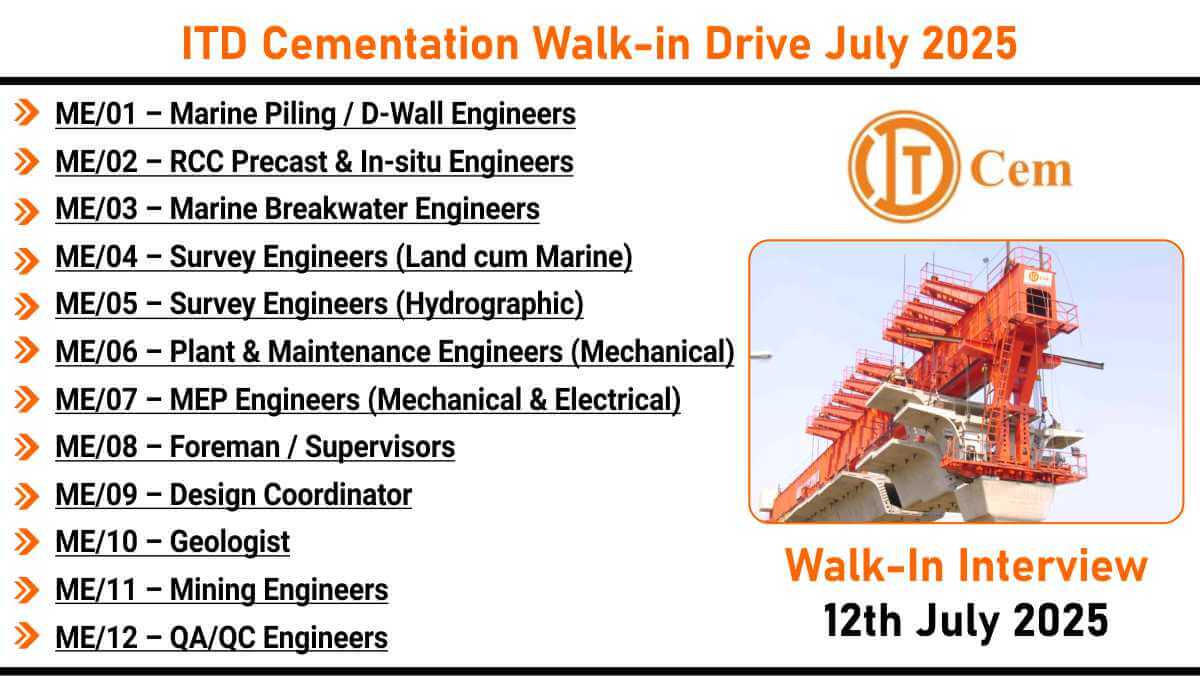 ITD Cementation Walk-in Drive July 2025

ME/01 – Marine Piling / D-Wall Engineers
ME/02 – RCC Precast & In-situ Engineers
ME/03 – Marine Breakwater Engineers
ME/04 – Survey Engineers (Land cum Marine)
ME/05 – Survey Engineers (Hydrographic)
ME/06 – Plant & Maintenance Engineers (Mechanical)
ME/07 – MEP Engineers (Mechanical & Electrical)
ME/08 – Foreman / Supervisors
ME/09 – Design Coordinator
ME/10 – Geologist
ME/11 – Mining Engineers
ME/12 – QA/QC Engineers

IT Cem

Walk-In Interview
12th July 2025